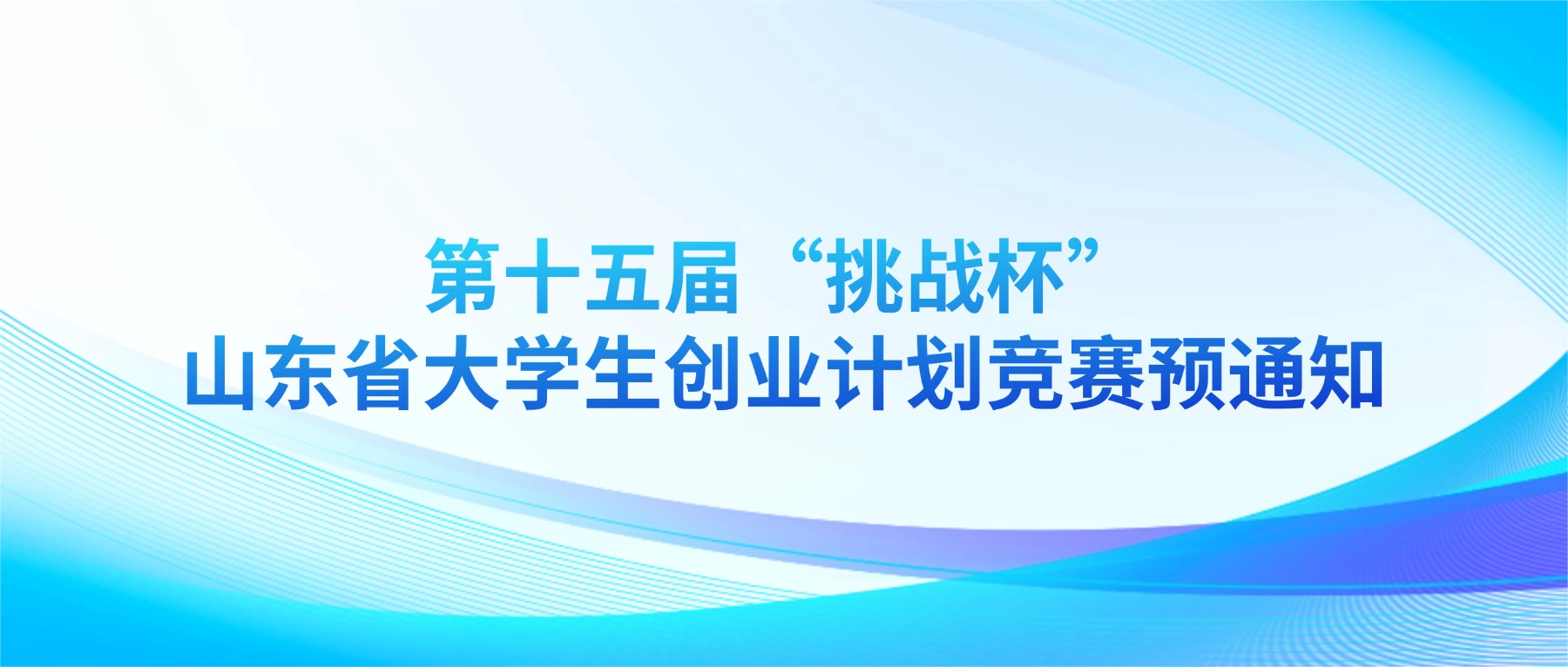 第十五届“挑战杯”
山东省大学生创业计划竞赛预通知